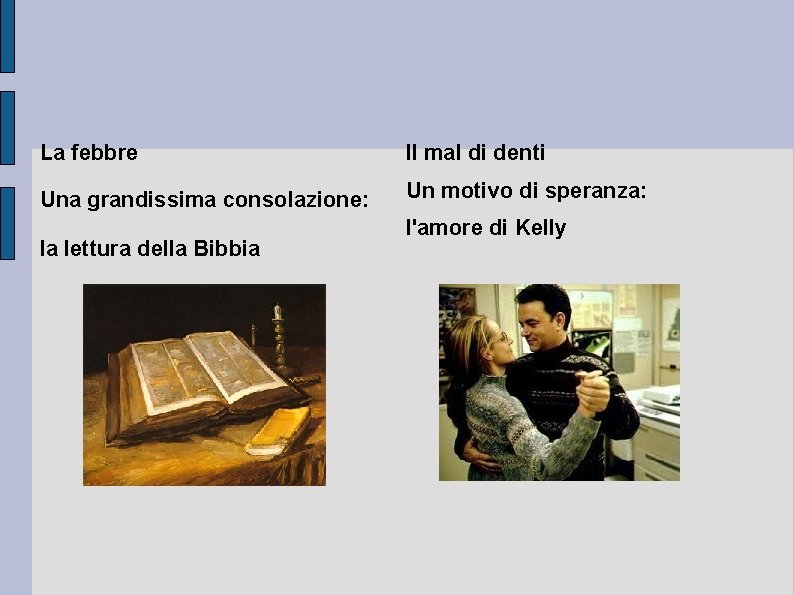 La febbre

Una grandissima consolazione:

la lettura della Bibbia

Il mal di denti

Un motivo di speranza:

l'amore di Kelly